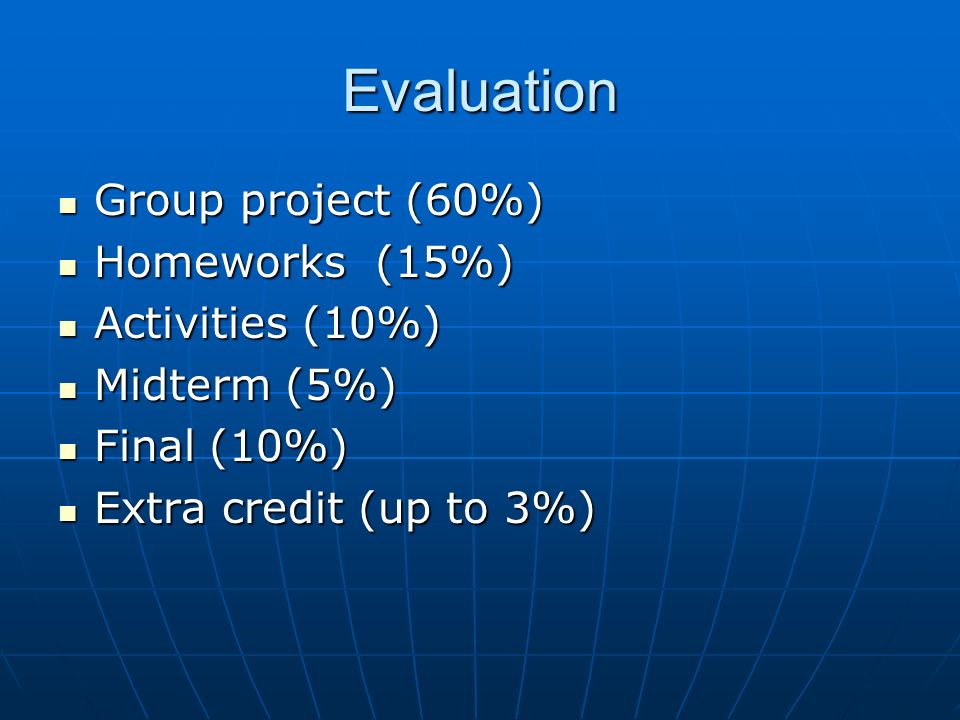 Evaluation

- Group project (60%)
- Homeworks (15%)
- Activities (10%)
- Midterm (5%)
- Final (10%)
- Extra credit (up to 3%)